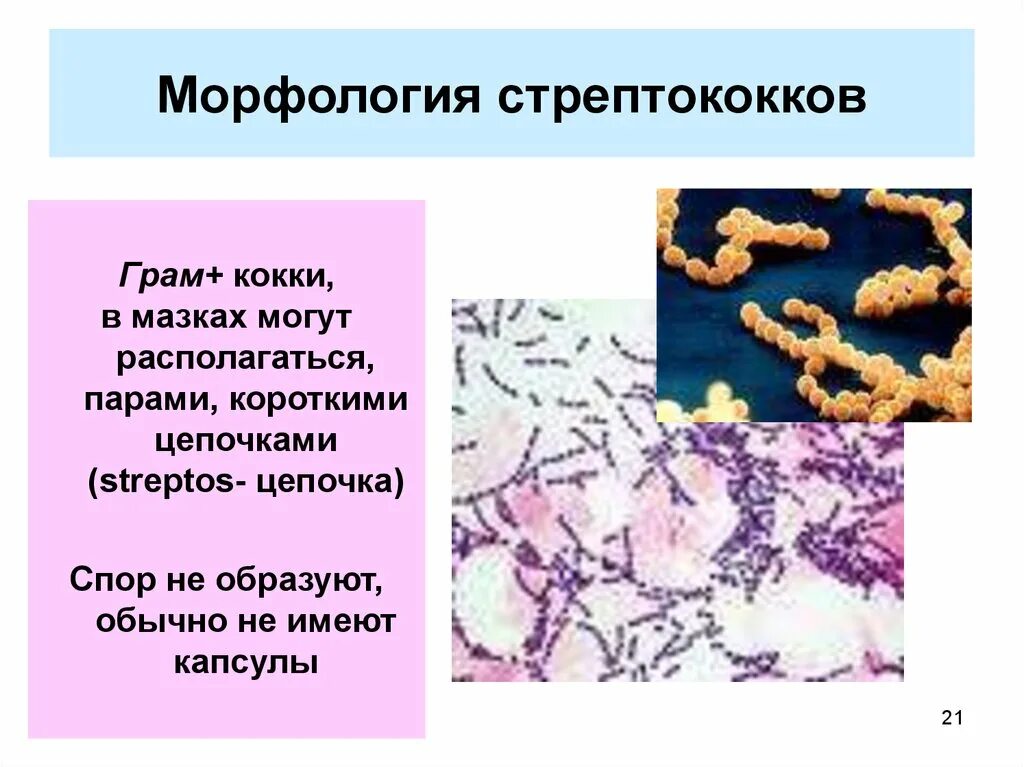 Морфология стрептококков

Грам+ кокки, в мазках могут располагаться, парами, короткими цепочками (streptos- цепочка)

Спор не образуют, обычно не имеют капсулы

21